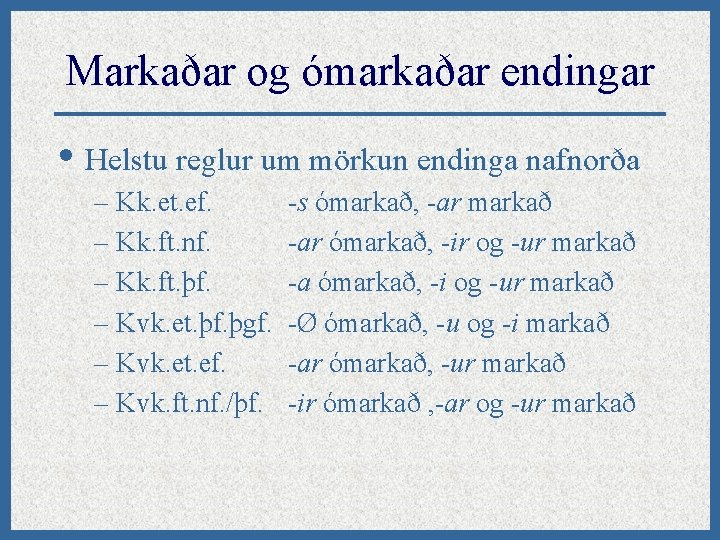 Markaðar og ómarkaðar endingar

• Helstu reglur um mörkun endinga nafnorða
– Kk.et.ef. -s ómarkað, -ar markað
– Kk.ft.nf. -ar ómarkað, -ir og -ur markað
– Kk.ft.þf. -a ómarkað, -i og -ur markað
– Kvk.et.þf.þgf. -Ø ómarkað, -u og -i markað
– Kvk.et.ef. -ar ómarkað, -ur markað
– Kvk.ft.nf./þf. -ir ómarkað ,-ar og -ur markað